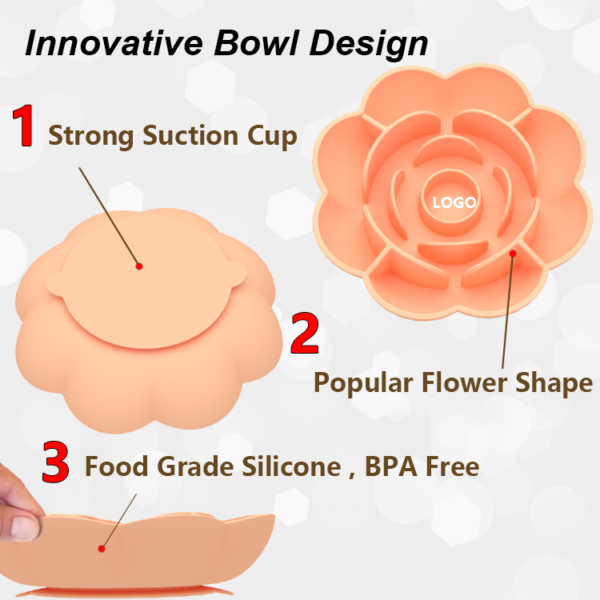 Innovative Bowl Design

1 Strong Suction Cup

LOGO

2

Popular Flower Shape

3 Food Grade Silicone , BPA Free